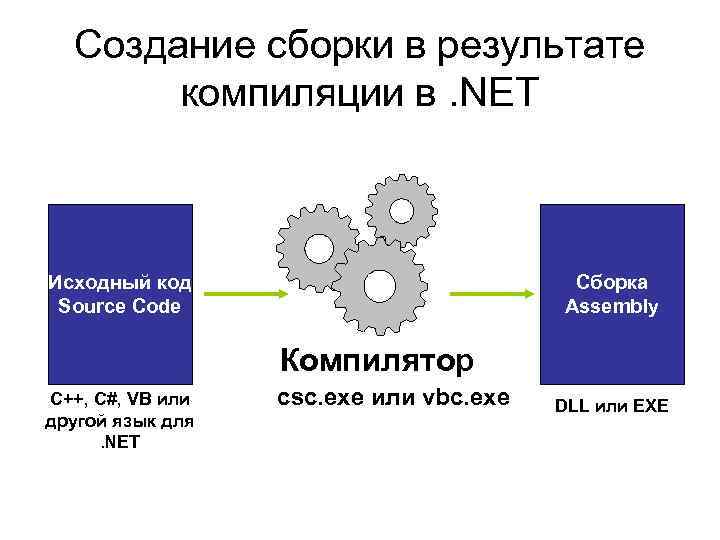 Создание сборки в результате компиляции в .NET

Исходный код
Source Code

C++, C#, VB или другой язык для .NET

Компилятор
csc.exe или vbc.exe

Сборка
Assembly

DLL или EXE